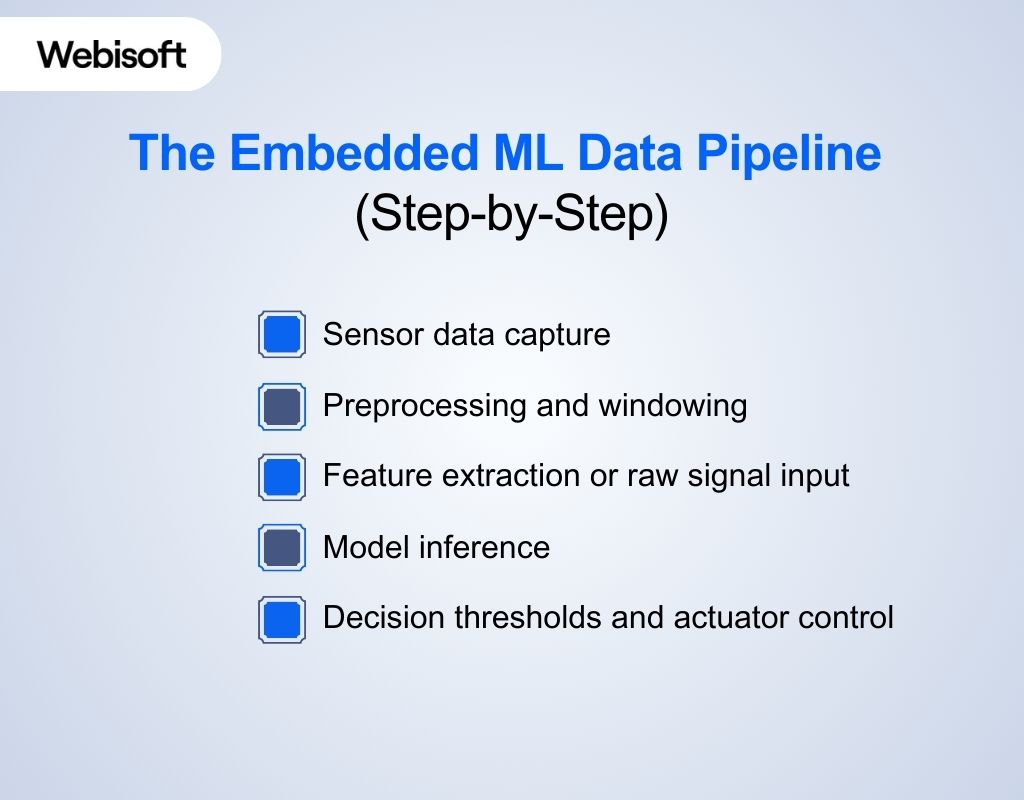 Webisoft

The Embedded ML Data Pipeline
(Step-by-Step)

Sensor data capture

Preprocessing and windowing

Feature extraction or raw signal input

Model inference

Decision thresholds and actuator control